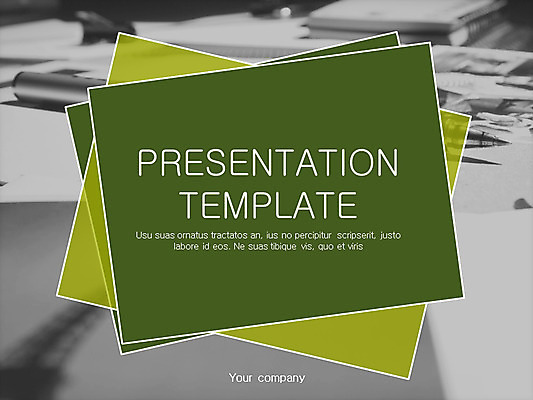 PRESENTATION TEMPLATE

Usu suas ornatus tractatos an, ius no percipitur scripserit, justo labore id eos. Ne suas tibique vis, quo et viris

Your company